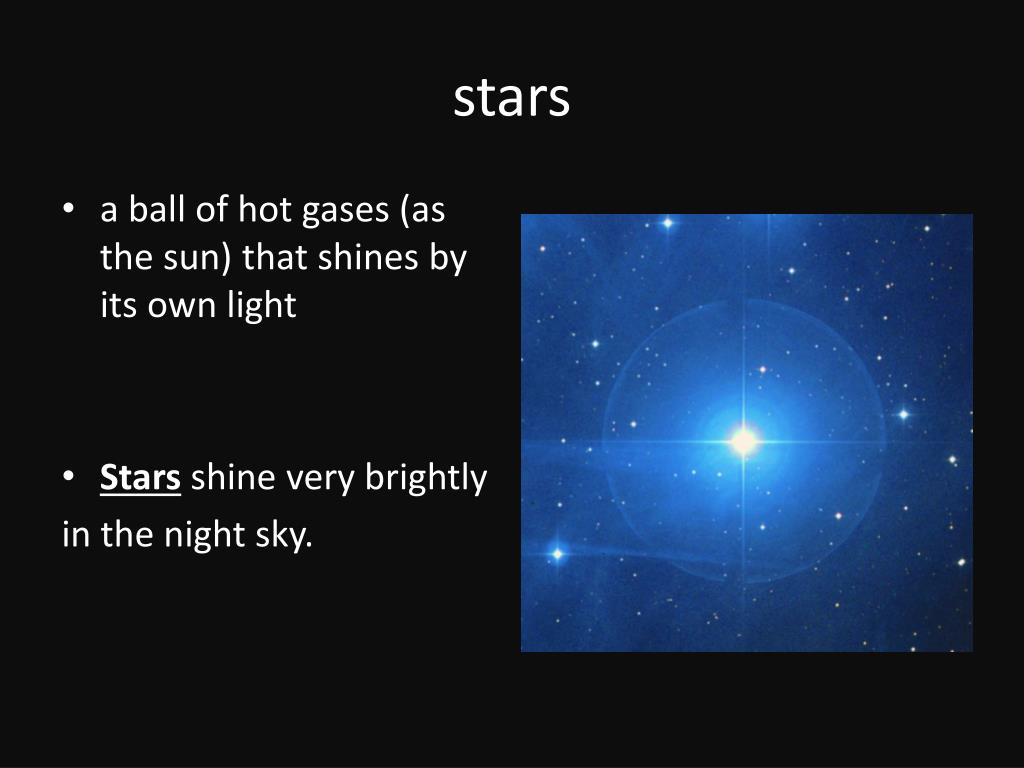 stars

• a ball of hot gases (as the sun) that shines by its own light

• Stars shine very brightly
in the night sky.